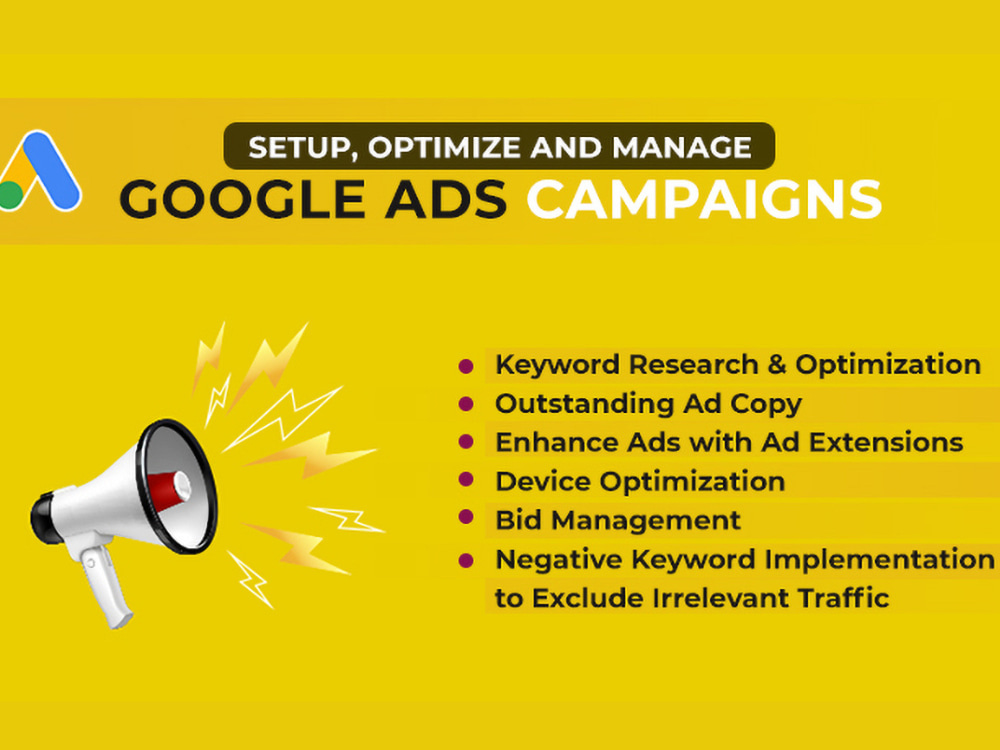 SETUP, OPTIMIZE AND MANAGE
GOOGLE ADS CAMPAIGNS

• Keyword Research & Optimization
• Outstanding Ad Copy
• Enhance Ads with Ad Extensions
• Device Optimization
• Bid Management
• Negative Keyword Implementation to Exclude Irrelevant Traffic